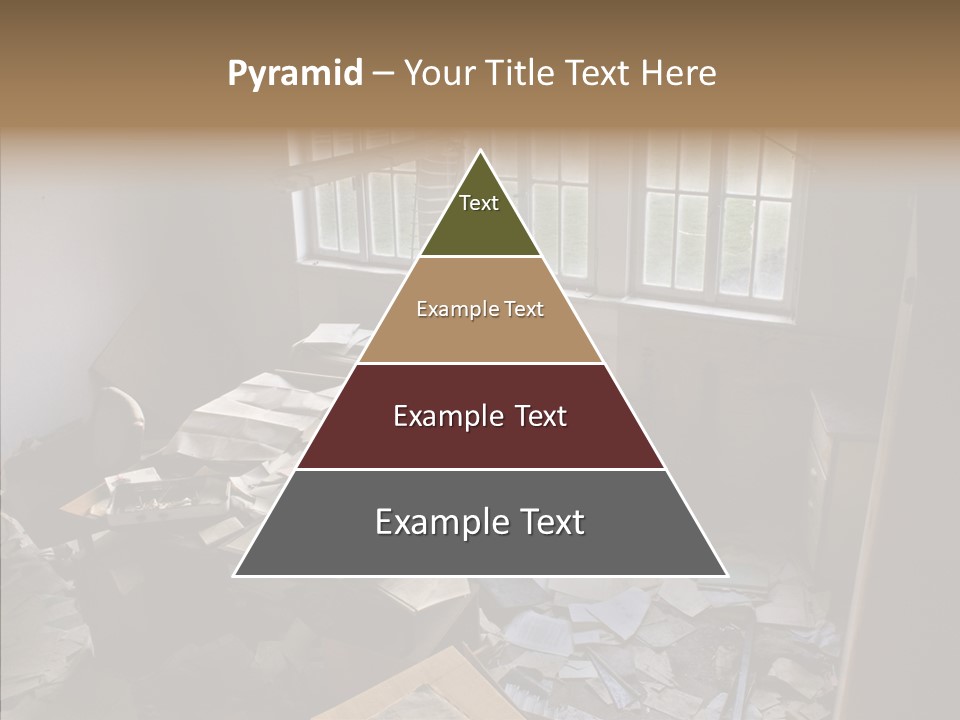 Pyramid – Your Title Text Here

Text

Example Text

Example Text

Example Text